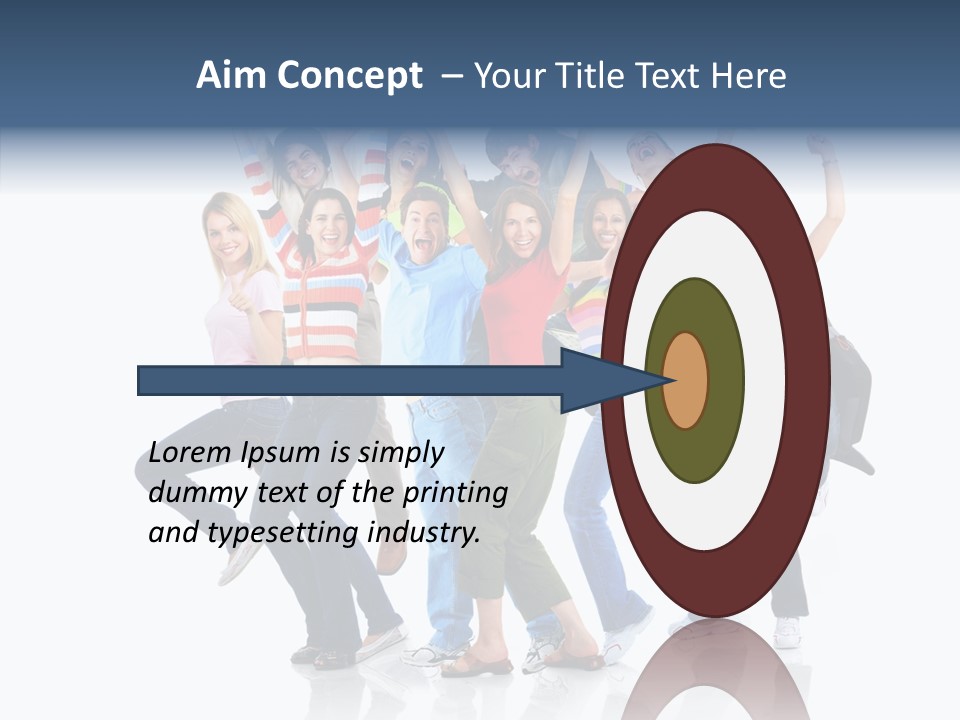 Aim Concept – Your Title Text Here

Lorem Ipsum is simply dummy text of the printing and typesetting industry.